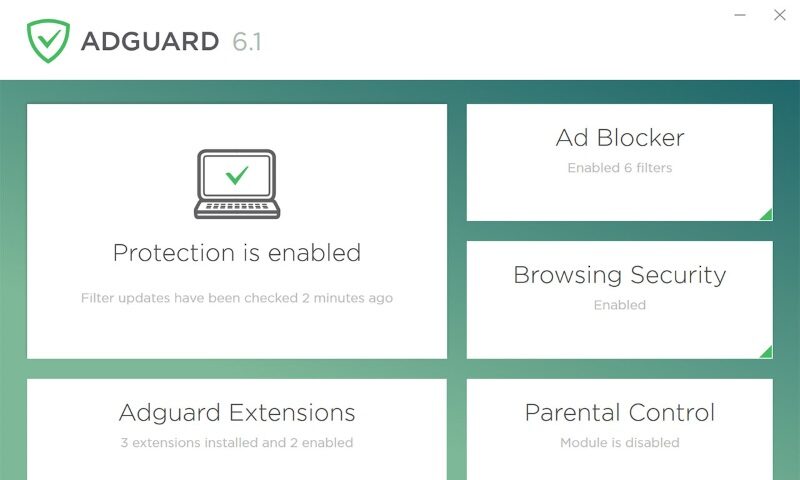 ADGUARD 6.1

Protection is enabled

Filter updates have been checked 2 minutes ago

Ad Blocker

Enabled 6 filters

Browsing Security

Enabled

Adguard Extensions

3 extensions installed and 2 enabled

Parental Control

Module is disabled